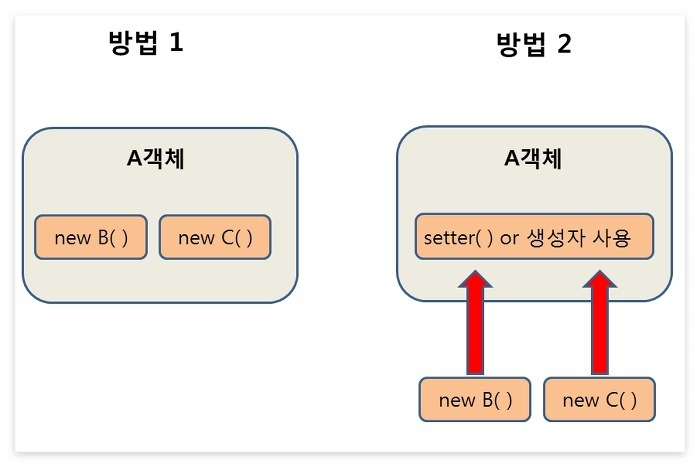 방법 1

A객체

new B( )

new C( )

방법 2

A객체

setter( ) or 생성자 사용

new B( )

new C( )